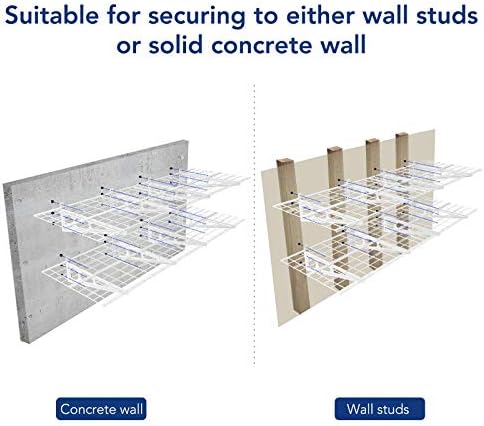 Suitable for securing to either wall studs or solid concrete wall

Concrete wall

Wall studs